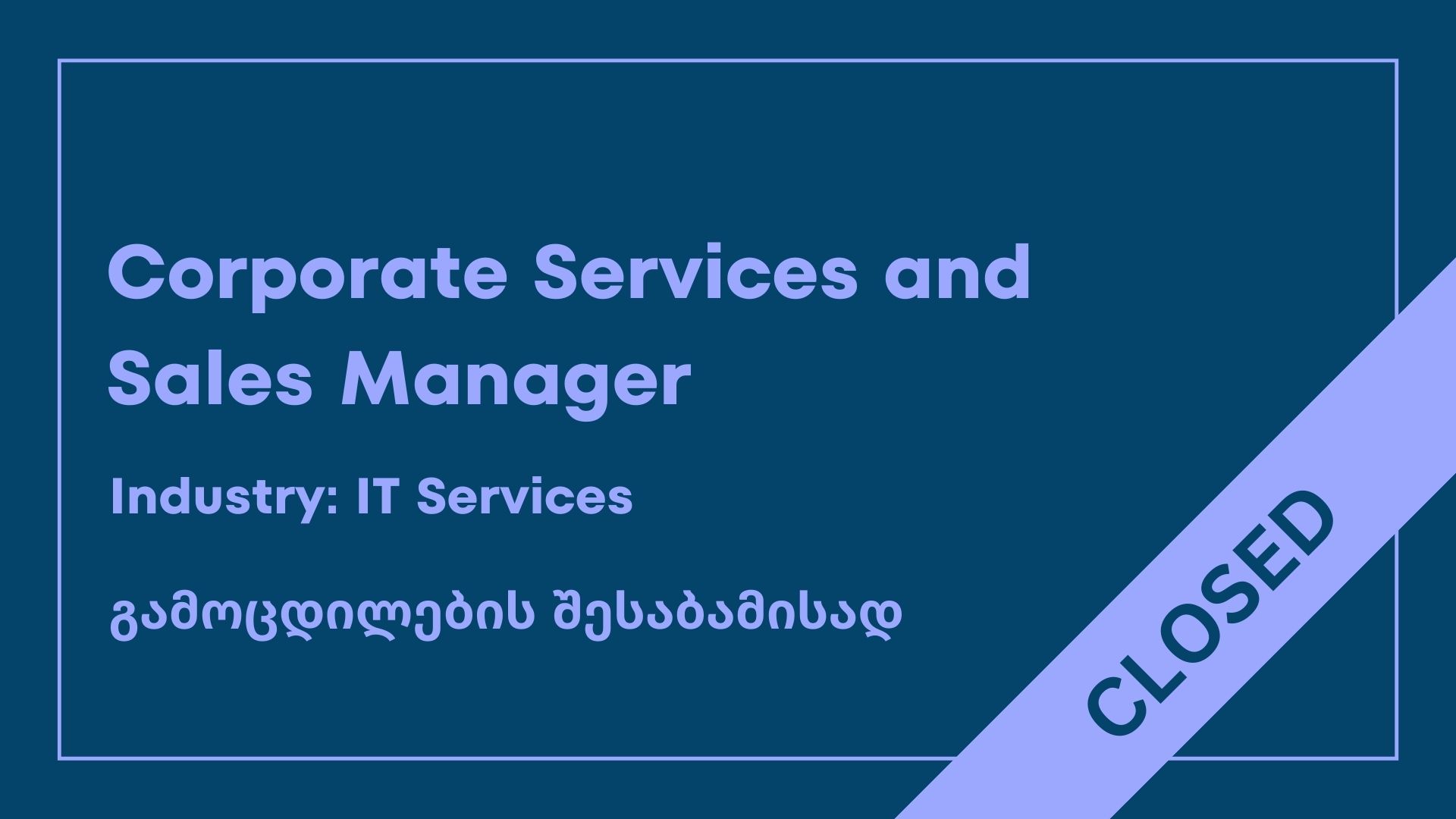 Corporate Services and Sales Manager

Industry: IT Services

გამოცდილების შესაბამისად

CLOSED